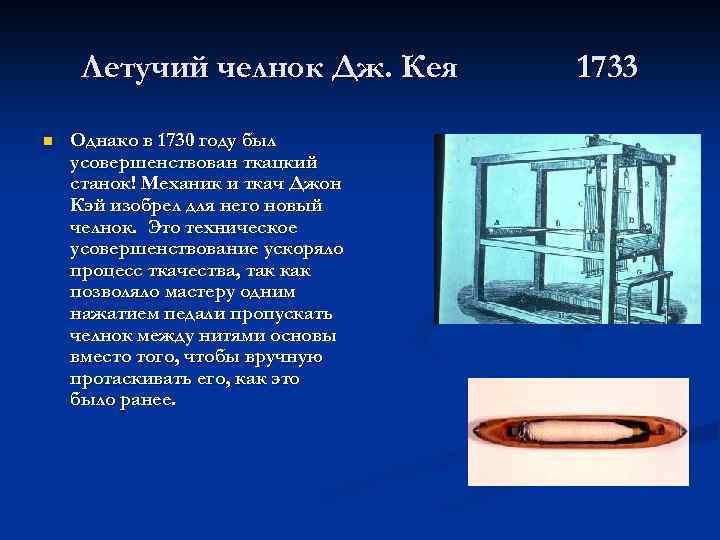 Летучий челнок Дж. Кея 1733

Однако в 1730 году был усовершенствован ткацкий станок! Механик и ткач Джон Кэй изобрел для него новый челнок. Это техническое усовершенствование ускоряло процесс ткачества, так как позволяло мастеру одним нажатием педали пропускать челнок между нитями основы вместо того, чтобы вручную протаскивать его, как это было ранее.